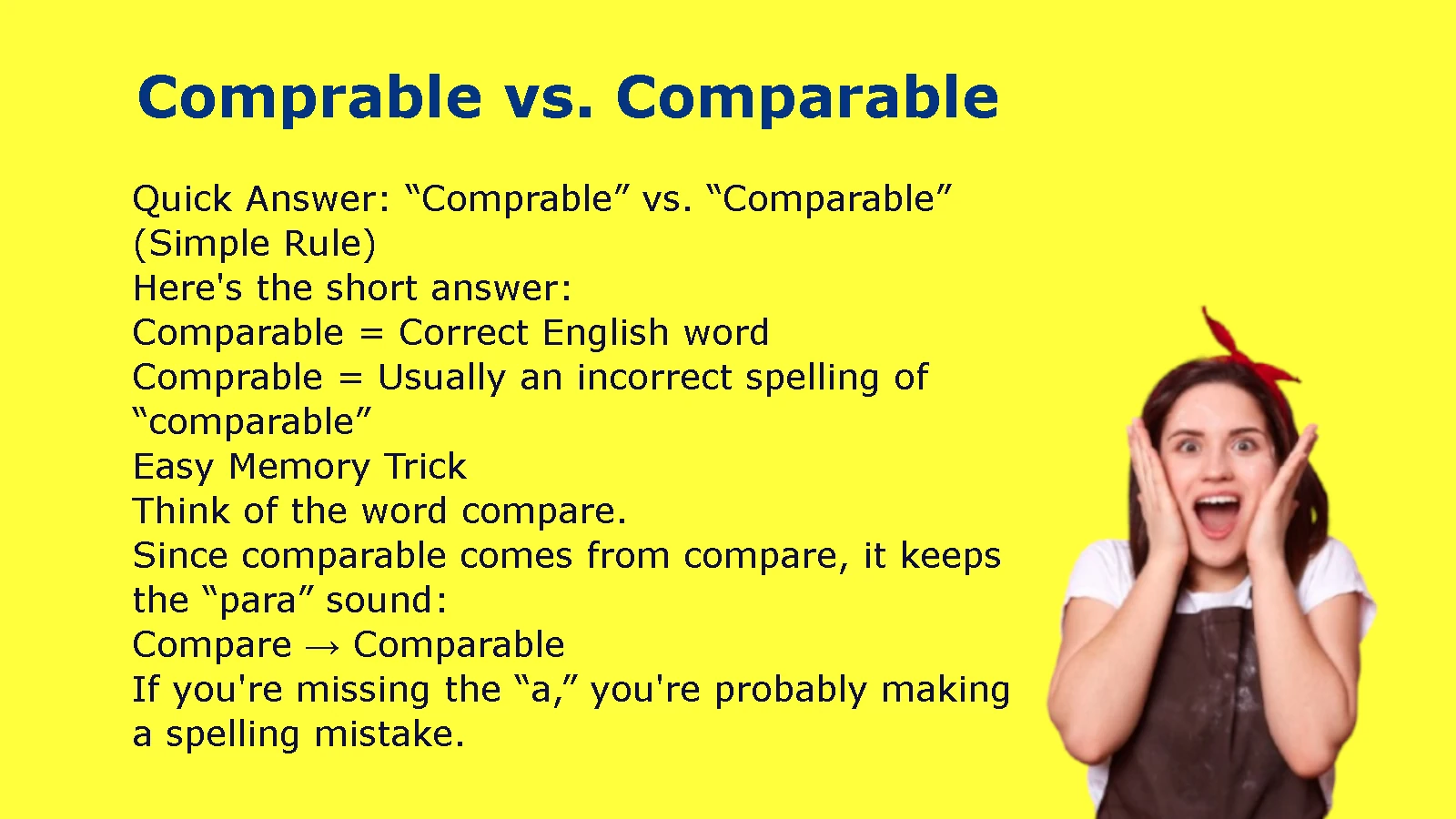 Comprable vs. Comparable

Quick Answer: “Comprable” vs. “Comparable” (Simple Rule)
Here's the short answer:
Comparable = Correct English word
Comprable = Usually an incorrect spelling of “comparable”
Easy Memory Trick
Think of the word compare.
Since comparable comes from compare, it keeps the “para” sound:
Compare → Comparable
If you're missing the “a,” you're probably making a spelling mistake.